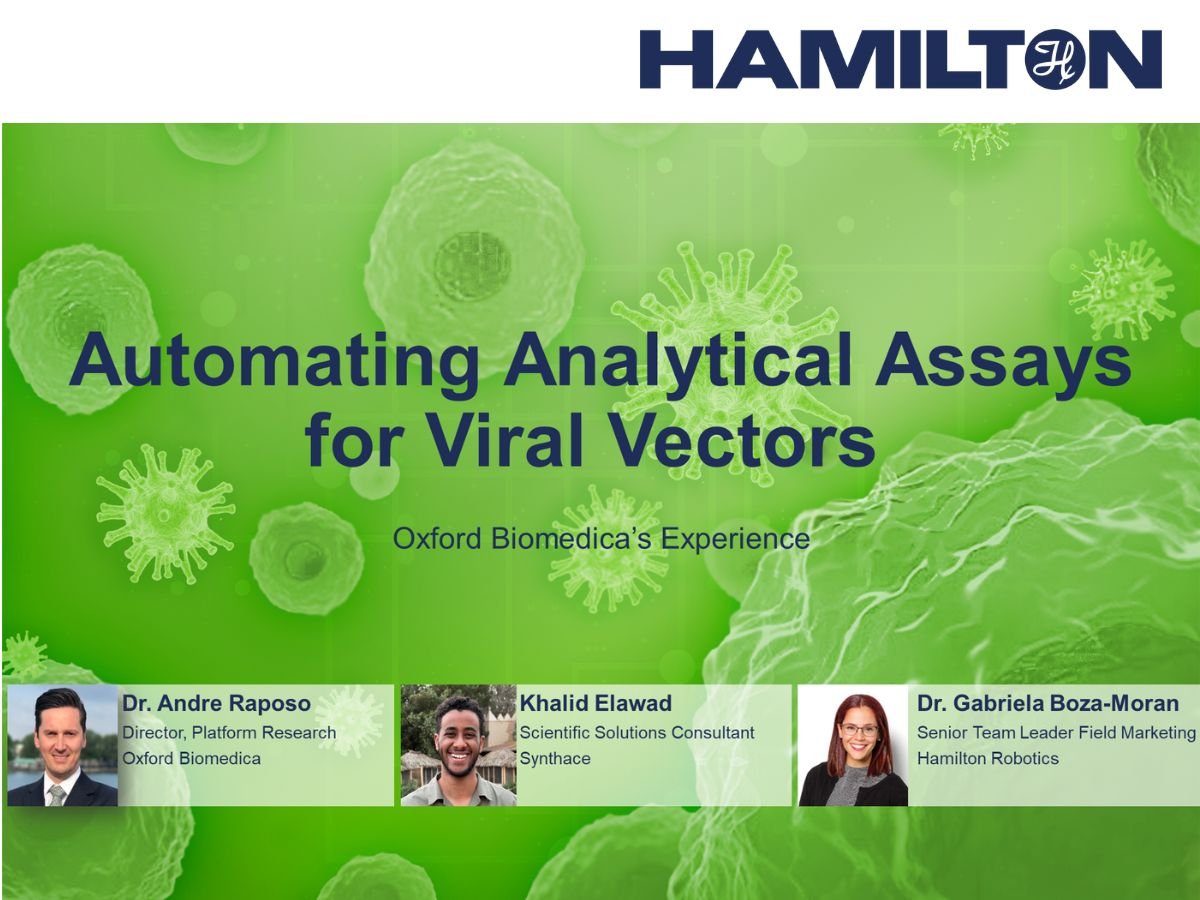 HAMILTON

Automating Analytical Assays for Viral Vectors

Oxford Biomedica's Experience

Dr. Andre Raposo
Director, Platform Research
Oxford Biomedica

Khalid Elawad
Scientific Solutions Consultant
Synthace

Dr. Gabriela Boza-Moran
Senior Team Leader Field Marketing
Hamilton Robotics